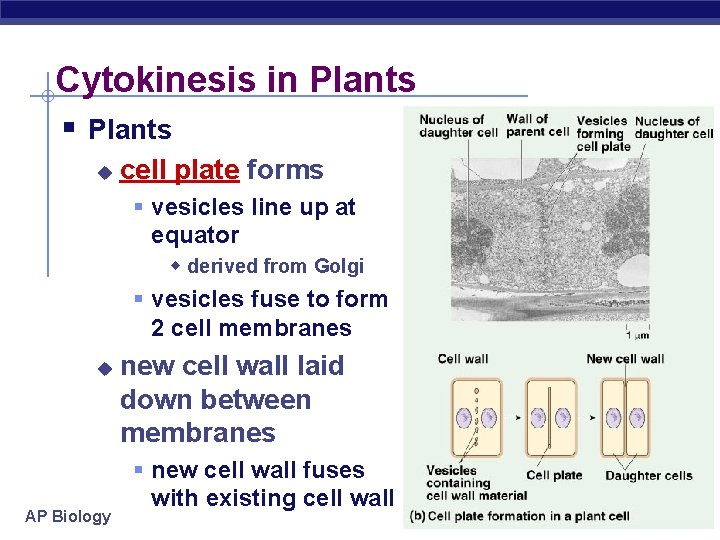 Cytokinesis in Plants

Plants

cell plate forms

vesicles line up at equator

derived from Golgi

vesicles fuse to form 2 cell membranes

new cell wall laid down between membranes

new cell wall fuses with existing cell wall

Nucleus of daughter cell
Wall of parent cell
Vesicles forming cell plate
Nucleus of daughter cell
1 µm

Cell wall
New cell wall
Vesicles containing cell wall material
Cell plate
Daughter cells
(b) Cell plate formation in a plant cell

AP Biology